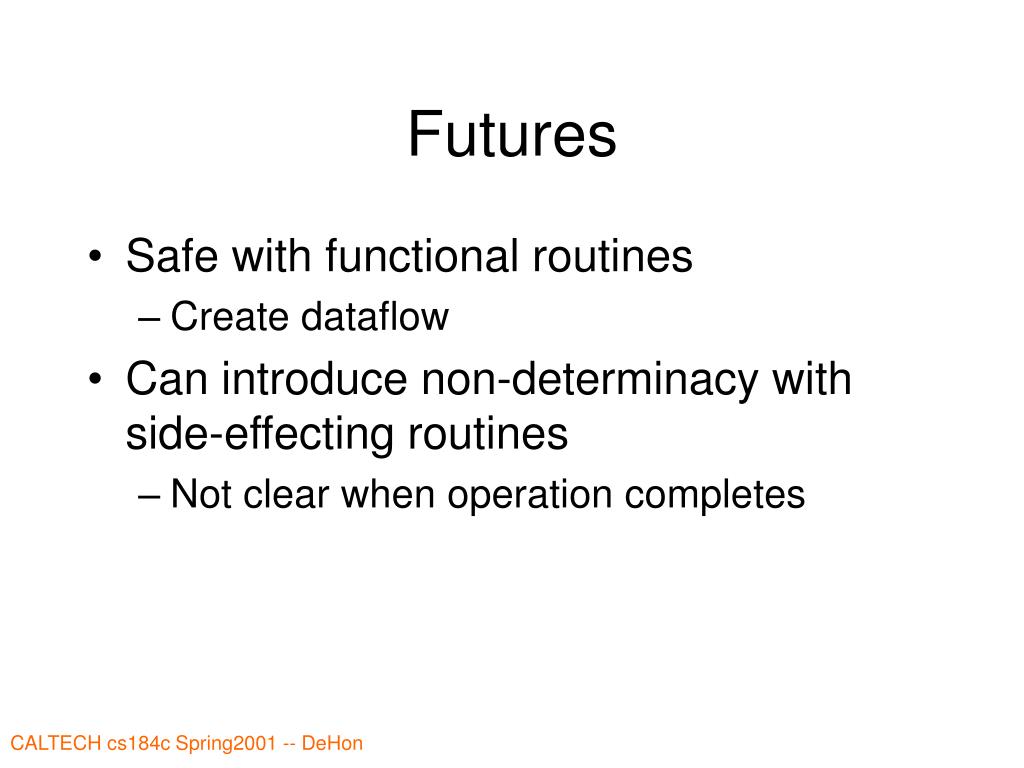 Futures

• Safe with functional routines
– Create dataflow
• Can introduce non-determinacy with side-effecting routines
– Not clear when operation completes

CALTECH cs184c Spring2001 -- DeHon